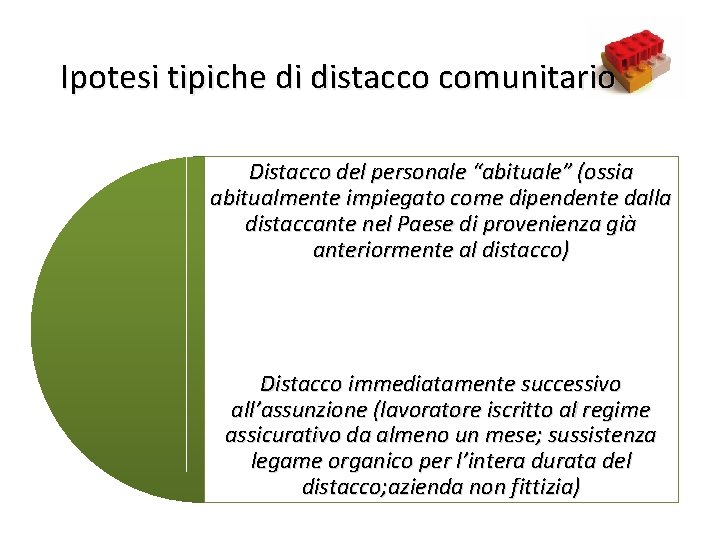 Ipotesi tipiche di distacco comunitario

Distacco del personale “abituale” (ossia abitualmente impiegato come dipendente dalla distaccante nel Paese di provenienza già anteriormente al distacco)

Distacco immediatamente successivo all’assunzione (lavoratore iscritto al regime assicurativo da almeno un mese; sussistenza legame organico per l’intera durata del distacco;azienda non fittizia)